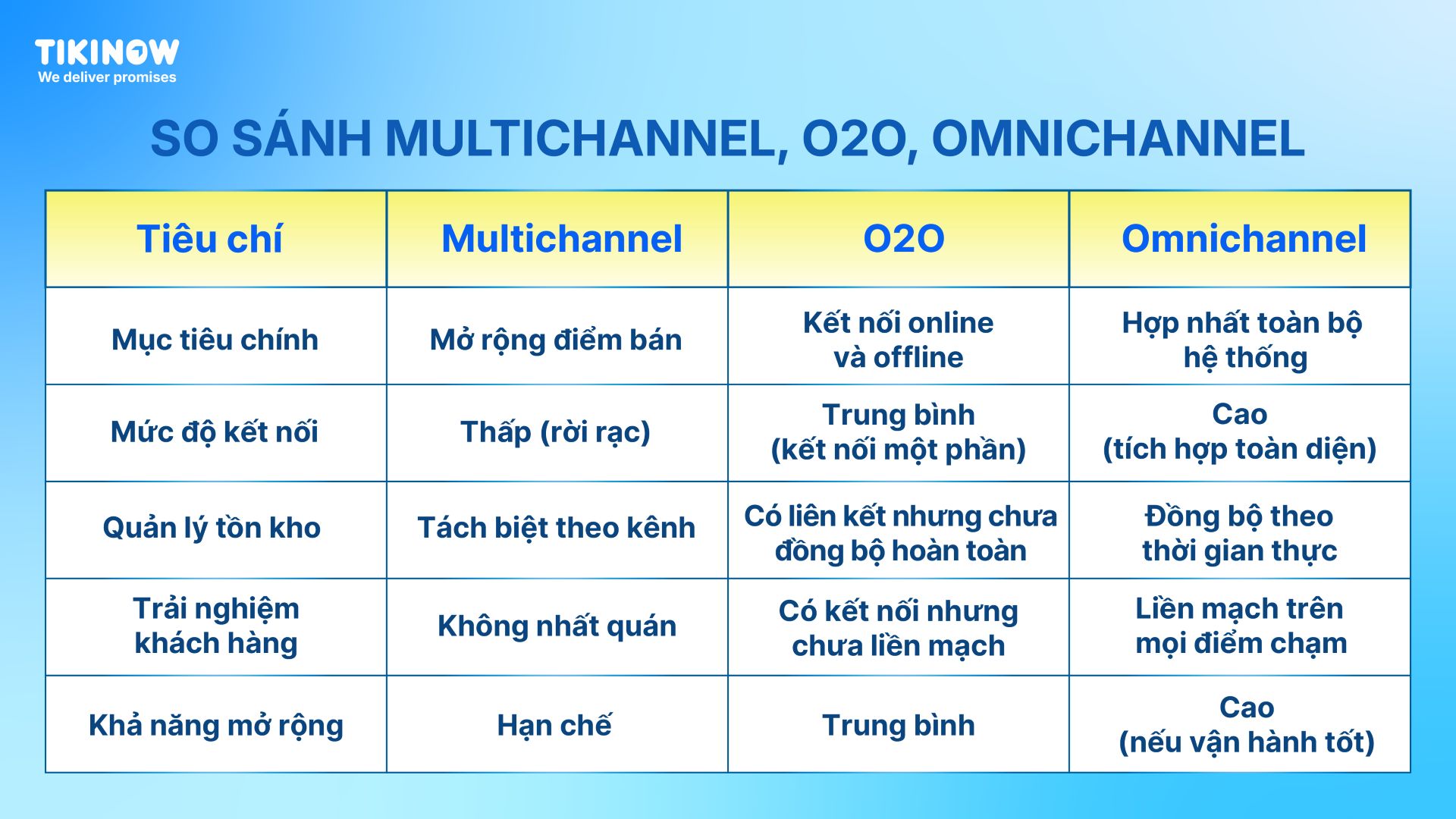 TIKINOW
We deliver promises

SO SÁNH MULTICHANNEL, O2O, OMNICHANNEL

| Tiêu chí | Multichannel | O2O | Omnichannel |
|---|---|---|---|
| Mục tiêu chính | Mở rộng điểm bán | Kết nối online và offline | Hợp nhất toàn bộ hệ thống |
| Mức độ kết nối | Thấp (rời rạc) | Trung bình (kết nối một phần) | Cao (tích hợp toàn diện) |
| Quản lý tồn kho | Tách biệt theo kênh | Có liên kết nhưng chưa đồng bộ hoàn toàn | Đồng bộ theo thời gian thực |
| Trải nghiệm khách hàng | Không nhất quán | Có kết nối nhưng chưa liền mạch | Liền mạch trên mọi điểm chạm |
| Khả năng mở rộng | Hạn chế | Trung bình | Cao (nếu vận hành tốt) |